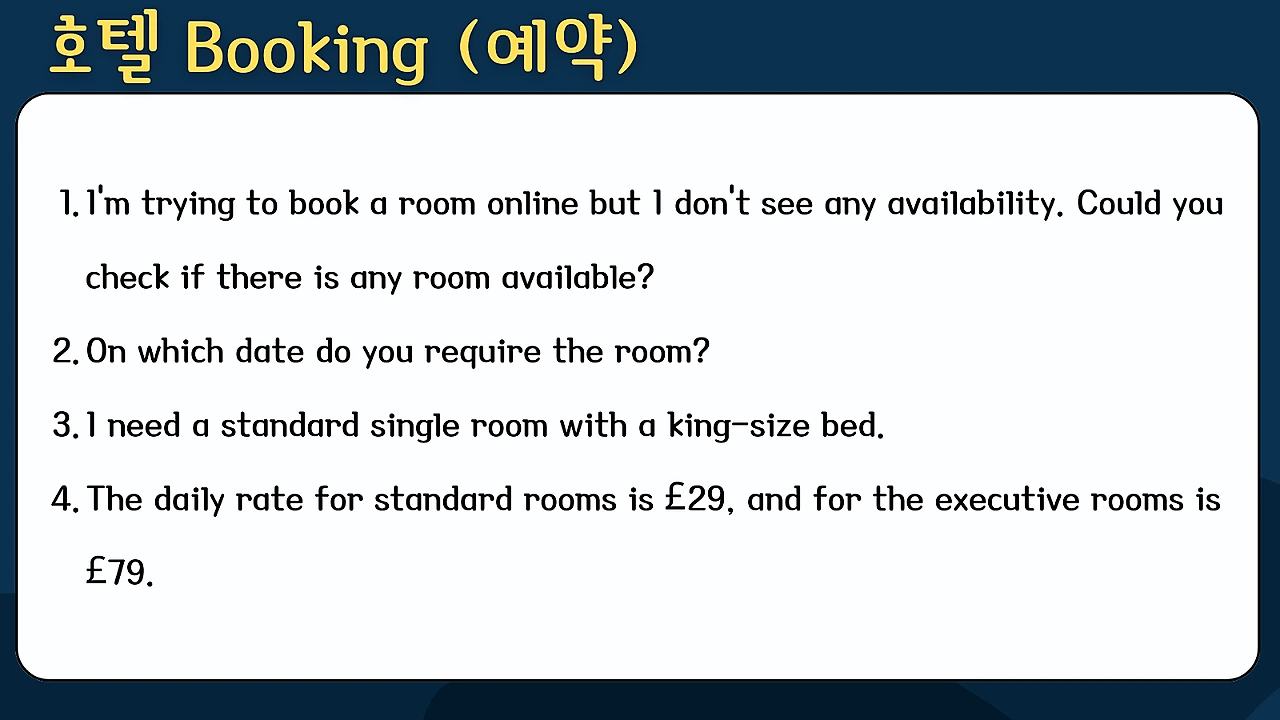 호텔 Booking (예약)

1. I'm trying to book a room online but I don't see any availability. Could you check if there is any room available?

2. On which date do you require the room?

3. I need a standard single room with a king-size bed.

4. The daily rate for standard rooms is £29, and for the executive rooms is £79.